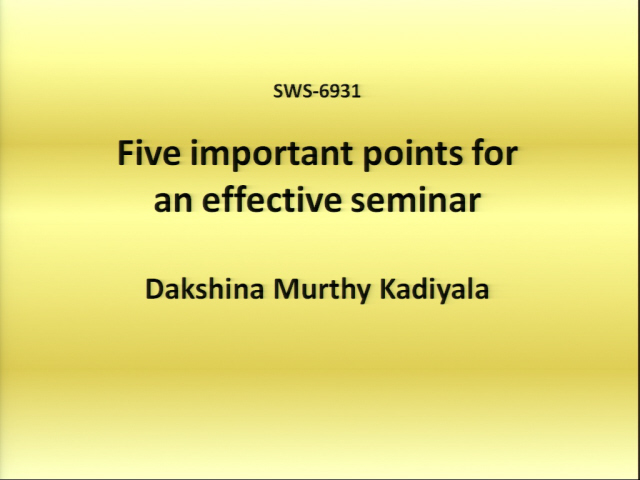 SWS-6931

Five important points for an effective seminar

Dakshina Murthy Kadiyala